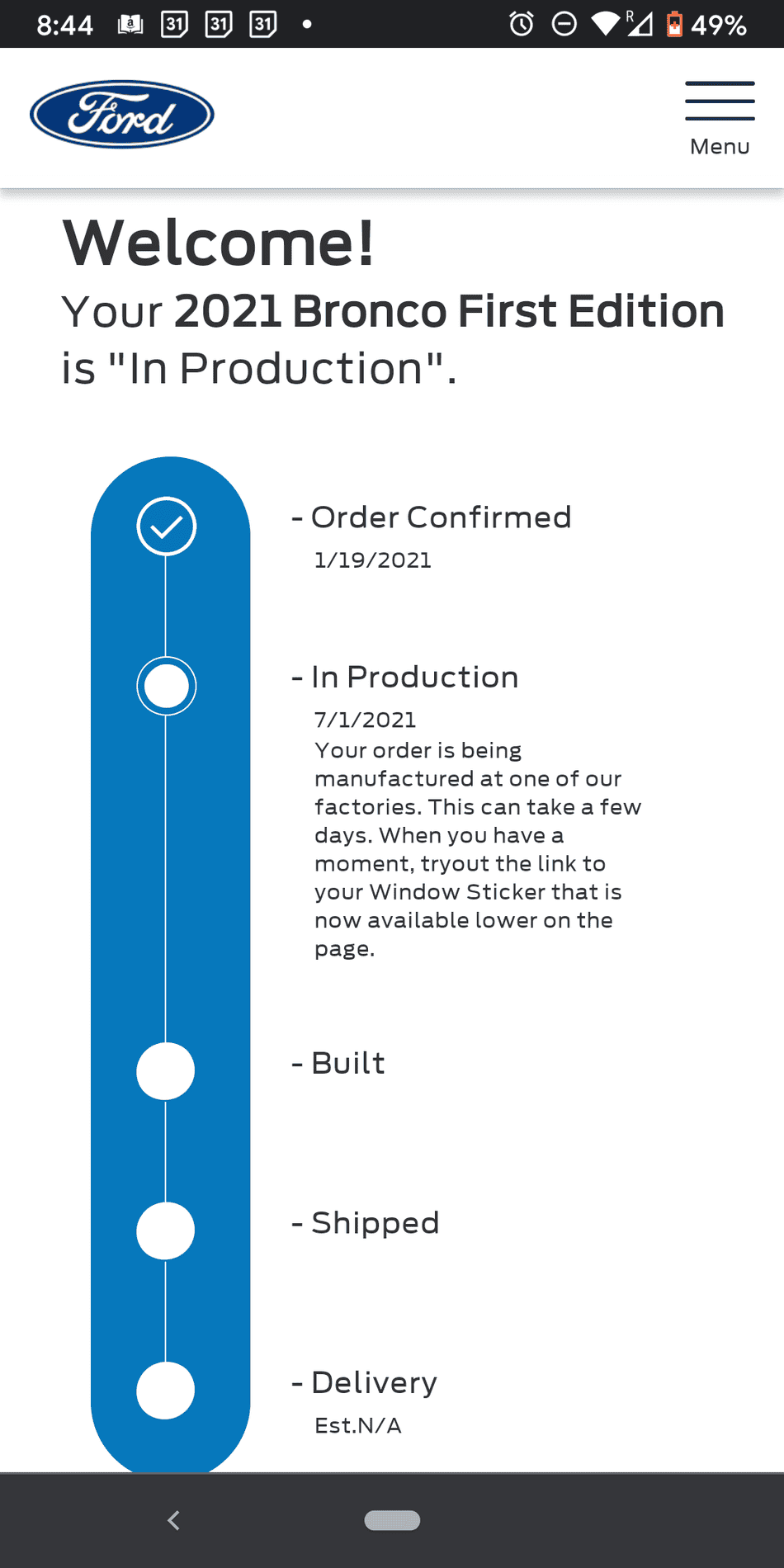 8:44 31 31 31 •
R 49%

Ford

Menu

Welcome!

Your 2021 Bronco First Edition is "In Production".

- Order Confirmed
1/19/2021

- In Production
7/1/2021
Your order is being manufactured at one of our factories. This can take a few days. When you have a moment, tryout the link to your Window Sticker that is now available lower on the page.

- Built

- Shipped

- Delivery
Est.N/A